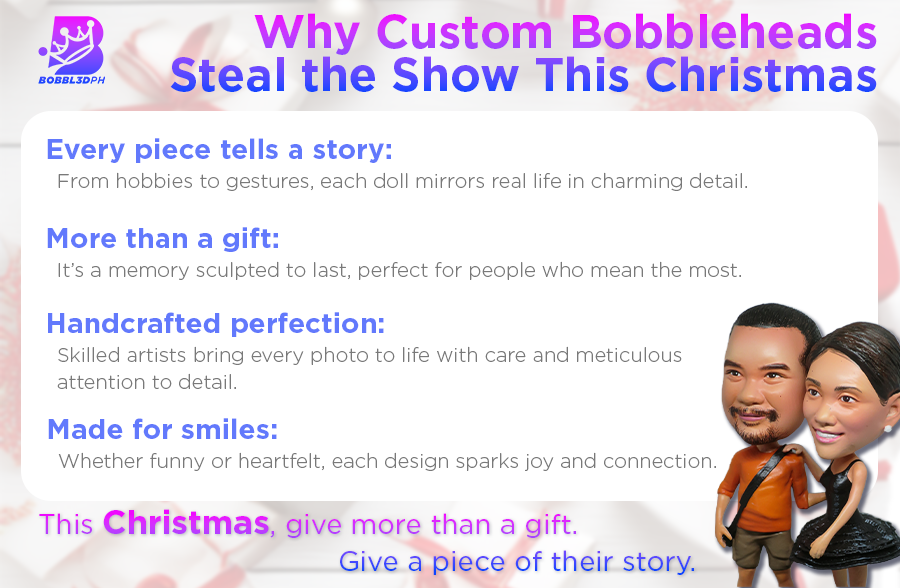 BOBBL3DPH

Why Custom Bobbleheads Steal the Show This Christmas

Every piece tells a story:
From hobbies to gestures, each doll mirrors real life in charming detail.

More than a gift:
It's a memory sculpted to last, perfect for people who mean the most.

Handcrafted perfection:
Skilled artists bring every photo to life with care and meticulous attention to detail.

Made for smiles:
Whether funny or heartfelt, each design sparks joy and connection.

This Christmas, give more than a gift.
Give a piece of their story.